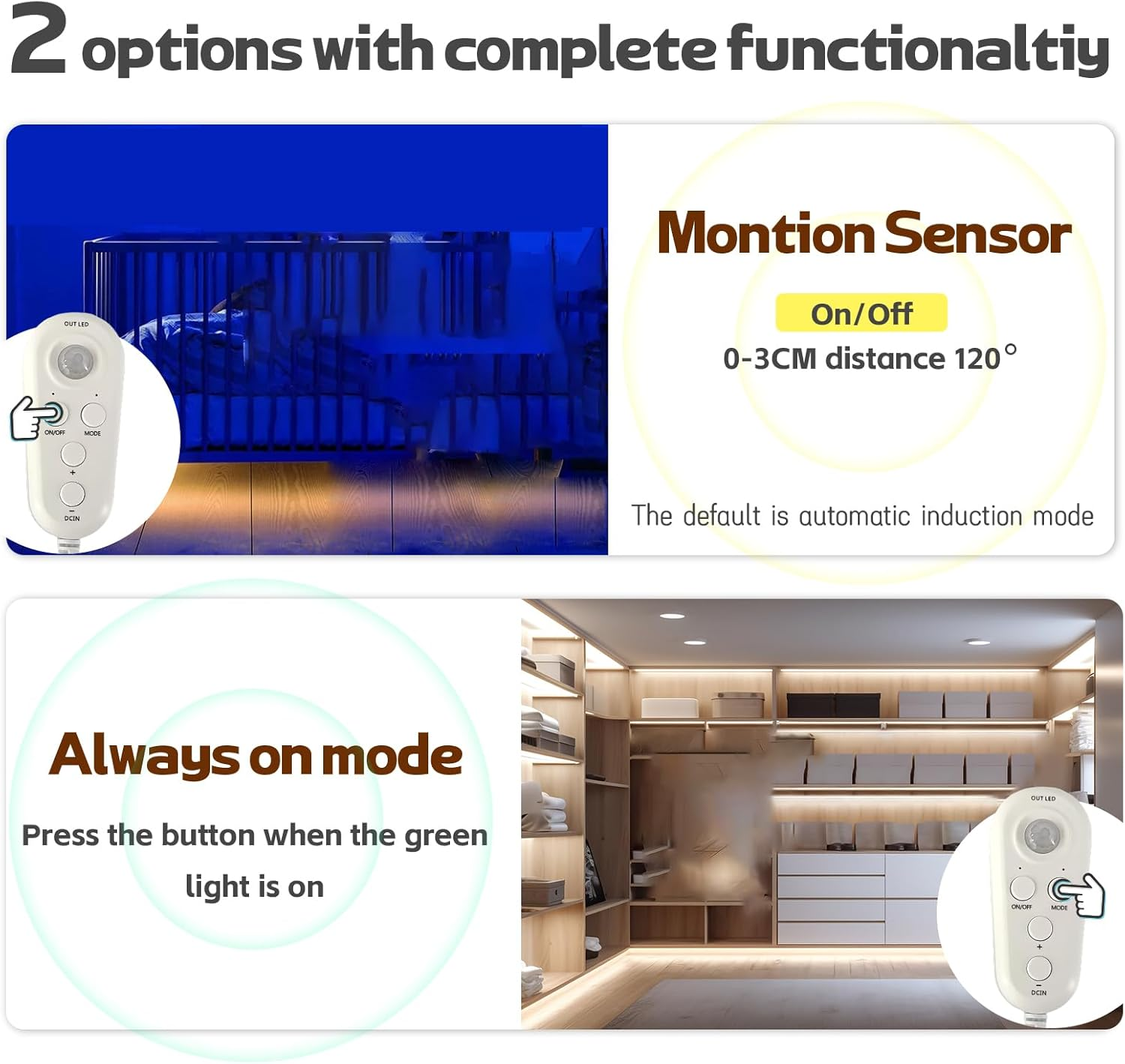 2 options with complete functionaltiy

OUT LED

ON/OFF

MODE

+

−

DCIN

Montion Sensor

On/Off

0-3CM distance 120°

The default is automatic induction mode

Always on mode

Press the button when the green light is on

OUT LED

ON/OFF

MODE

+

−

DCIN